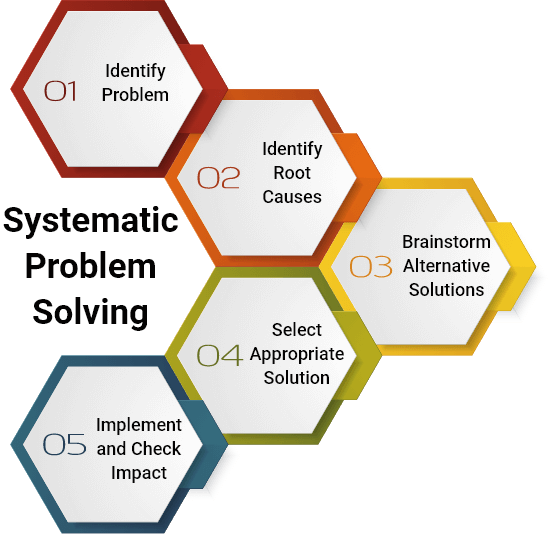 01 Identify Problem

02 Identify Root Causes

Systematic Problem Solving

03 Brainstorm Alternative Solutions

04 Select Appropriate Solution

05 Implement and Check Impact